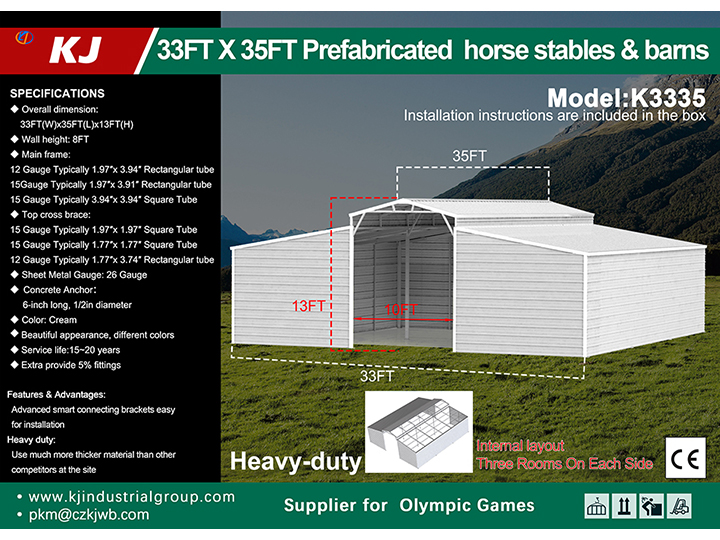 KJ

33FT X 35FT Prefabricated horse stables & barns

SPECIFICATIONS
◆ Overall dimension:
33FT(W)x35FT(L)x13FT(H)
◆ Wall height: 8FT
◆ Main frame:
12 Gauge Typically 1.97"x 3.94" Rectangular tube
15Gauge Typically 1.97"x 3.91" Rectangular tube
15 Gauge Typically 3.94"x 3.94" Square Tube
◆ Top cross brace:
15 Gauge Typically 1.97"x 1.97" Square Tube
15 Gauge Typically 1.77"x 1.77" Square Tube
12 Gauge Typically 1.77"x 3.74" Rectangular tube
◆ Sheet Metal Gauge: 26 Gauge
◆ Concrete Anchor:
6-inch long, 1/2in diameter
◆ Color: Cream
◆ Beautiful appearance, different colors
◆ Service life:15~20 years
◆ Extra provide 5% fittings

Features & Advantages:
Advanced smart connecting brackets easy for installation
Heavy duty:
Use much more thicker material than other competitors at the site

Model:K3335
Installation instructions are included in the box

35FT
13FT
10FT
33FT

Heavy-duty

Internal layout
Three Rooms On Each Side

CE

• www.kjindustrialgroup.com
• pkm@czkjwb.com

Supplier for Olympic Games